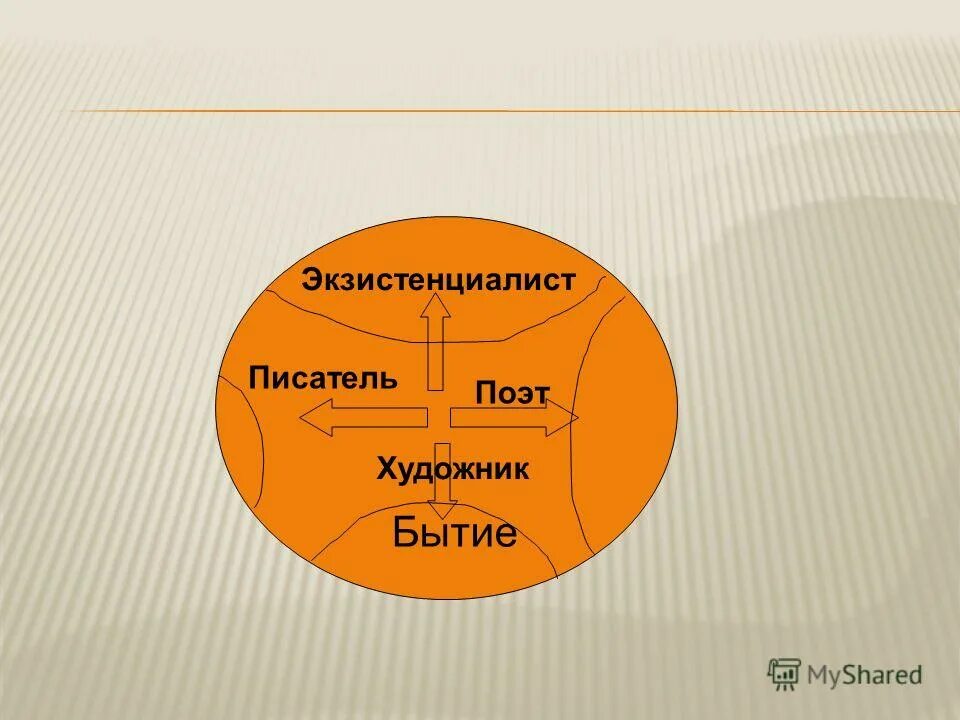 Экзистенциалист

Писатель

Поэт

Художник

Бытие

MyShared